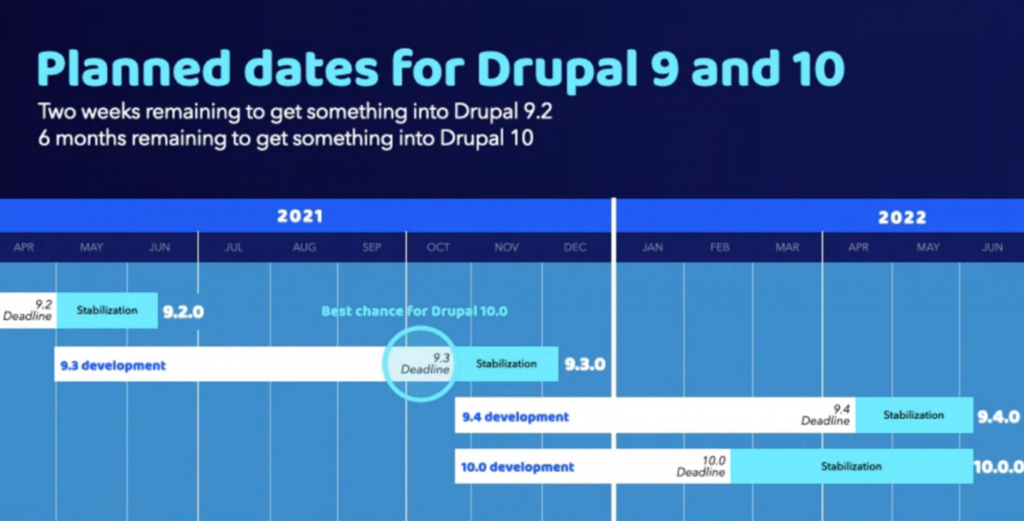 Planned dates for Drupal 9 and 10
Two weeks remaining to get something into Drupal 9.2
6 months remaining to get something into Drupal 10

2021

2022

APR MAY JUN JUL AUG SEP OCT NOV DEC JAN FEB MAR APR MAY JUN

9.2 Deadline

Stabilization

9.2.0

Best chance for Drupal 10.0

9.3 development

9.3 Deadline

Stabilization

9.3.0

9.4 development

9.4 Deadline

Stabilization

9.4.0

10.0 development

10.0 Deadline

Stabilization

10.0.0